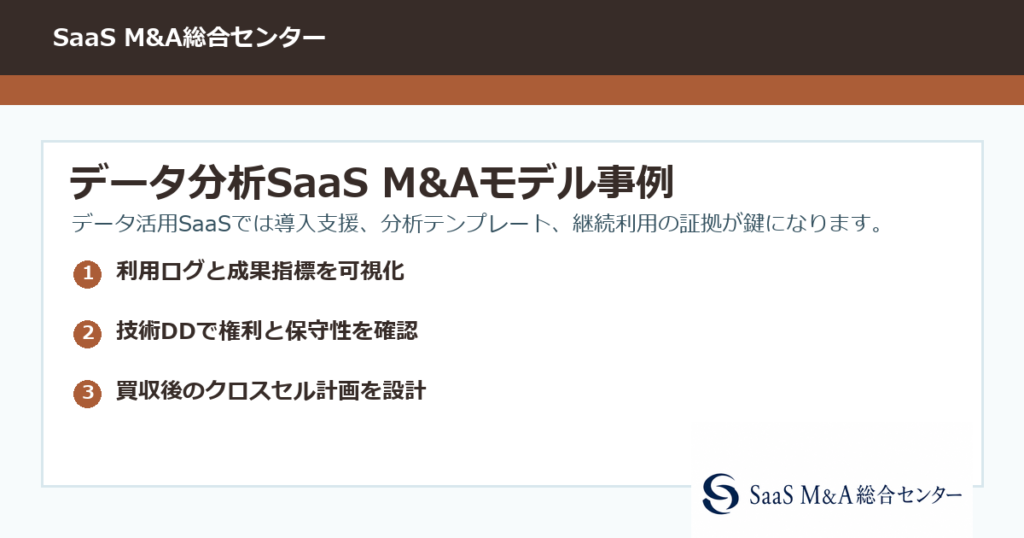 SaaS M&A総合センター

データ分析SaaS M&Aモデル事例

データ活用SaaSでは導入支援、分析テンプレート、継続利用の証拠が鍵になります。

1 利用ログと成果指標を可視化

2 技術DDで権利と保守性を確認

3 買収後のクロスセル計画を設計

SaaS M&A総合センター